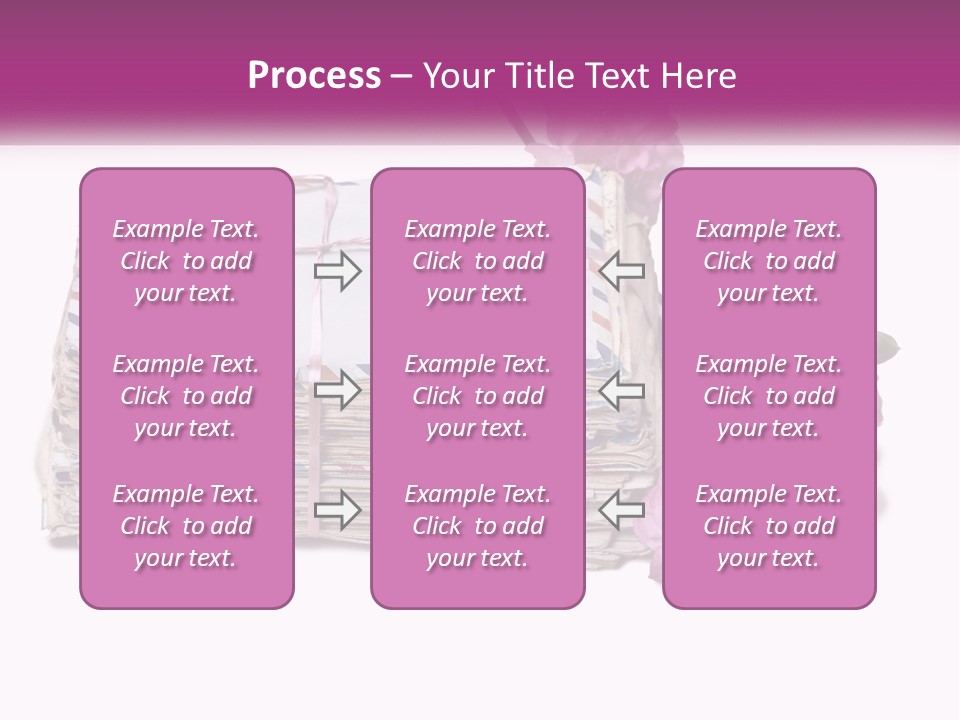 Process – Your Title Text Here

Example Text. Click to add your text.

Example Text. Click to add your text.

Example Text. Click to add your text.

Example Text. Click to add your text.

Example Text. Click to add your text.

Example Text. Click to add your text.

Example Text. Click to add your text.

Example Text. Click to add your text.

Example Text. Click to add your text.